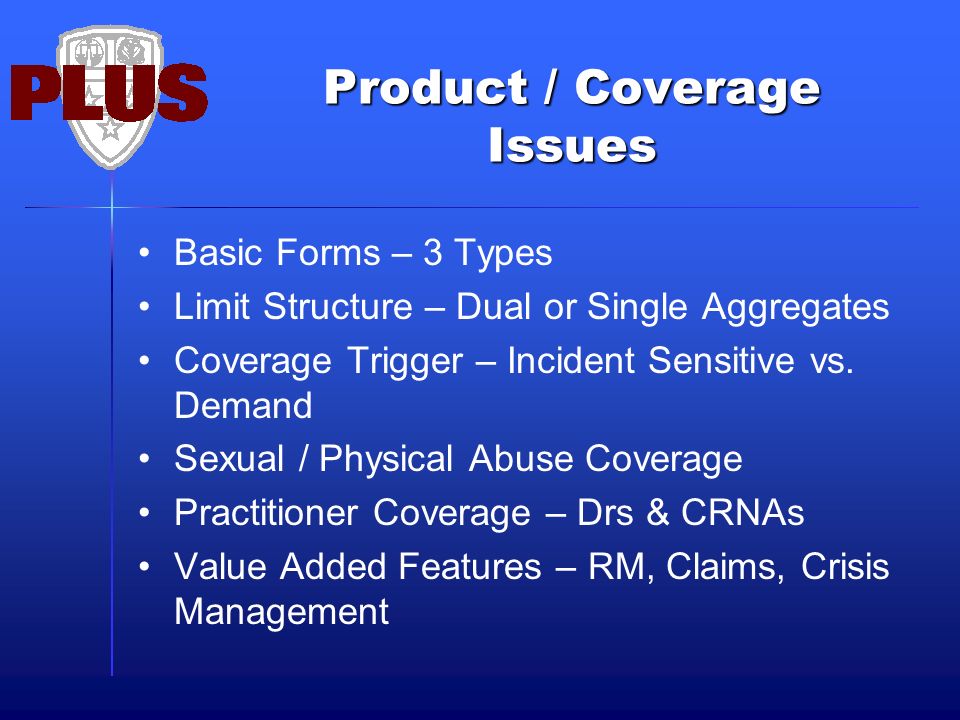 PLUS

Product / Coverage Issues

• Basic Forms – 3 Types
• Limit Structure – Dual or Single Aggregates
• Coverage Trigger – Incident Sensitive vs. Demand
• Sexual / Physical Abuse Coverage
• Practitioner Coverage – Drs & CRNAs
• Value Added Features – RM, Claims, Crisis Management